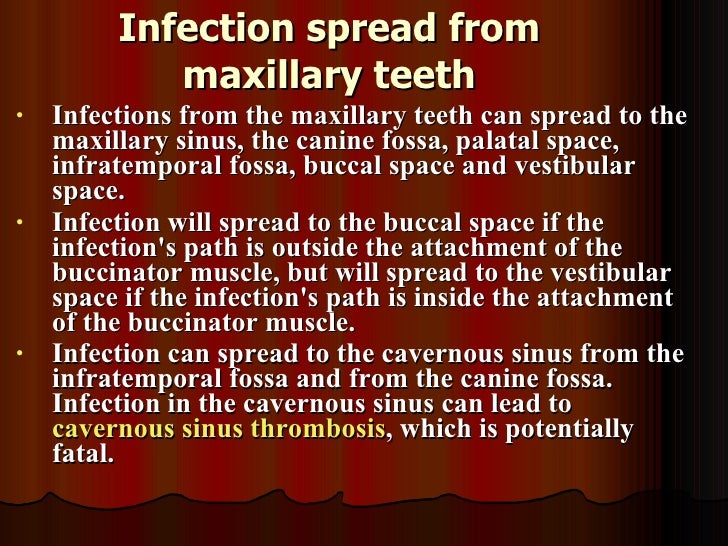 Infection spread from maxillary teeth

• Infections from the maxillary teeth can spread to the maxillary sinus, the canine fossa, palatal space, infratemporal fossa, buccal space and vestibular space.

• Infection will spread to the buccal space if the infection's path is outside the attachment of the buccinator muscle, but will spread to the vestibular space if the infection's path is inside the attachment of the buccinator muscle.

• Infection can spread to the cavernous sinus from the infratemporal fossa and from the canine fossa. Infection in the cavernous sinus can lead to cavernous sinus thrombosis, which is potentially fatal.